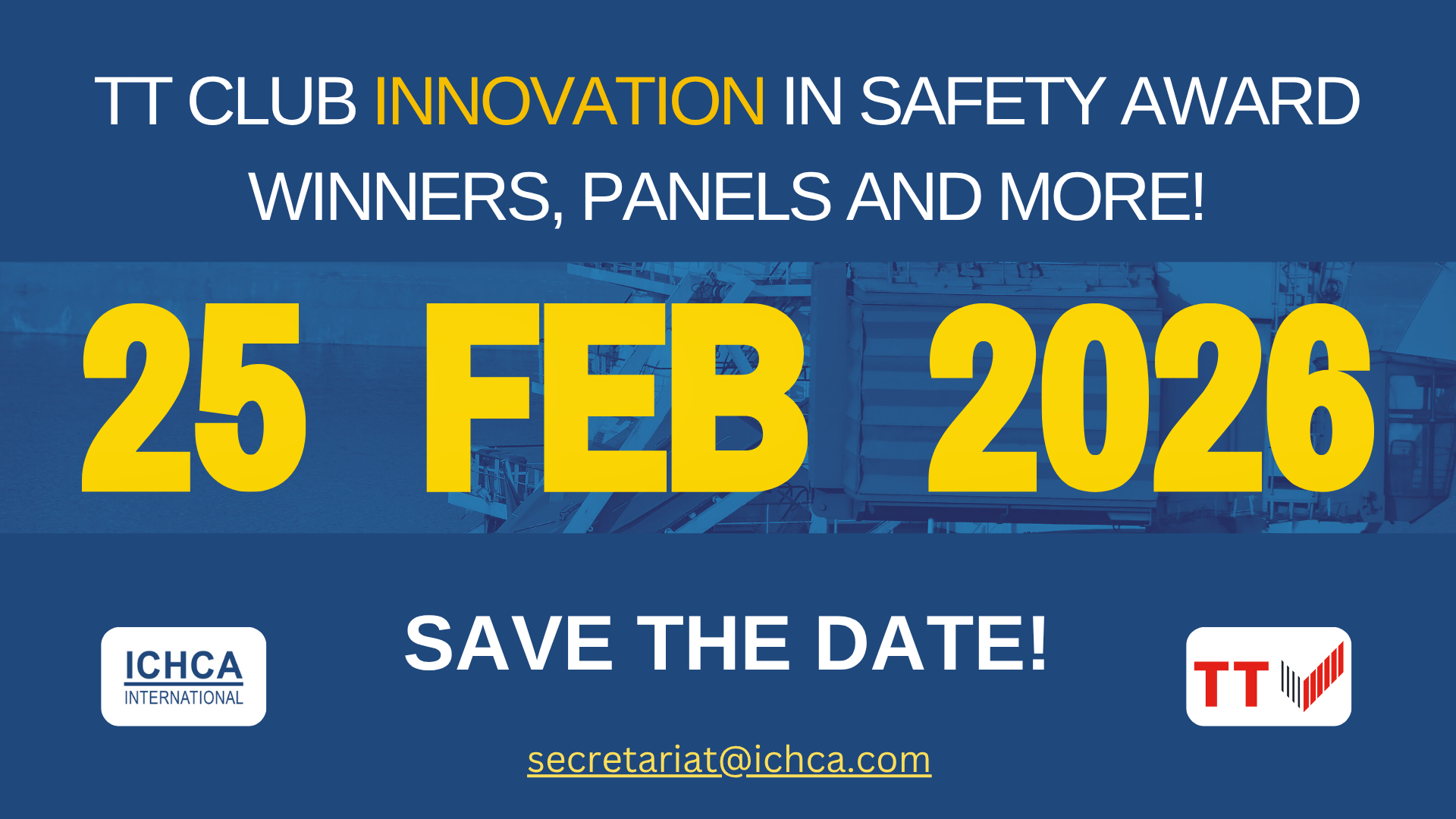 TT CLUB INNOVATION IN SAFETY AWARD WINNERS, PANELS AND MORE!

25 FEB 2026

ICHCA INTERNATIONAL

SAVE THE DATE!

TT

secretariat@ichca.com